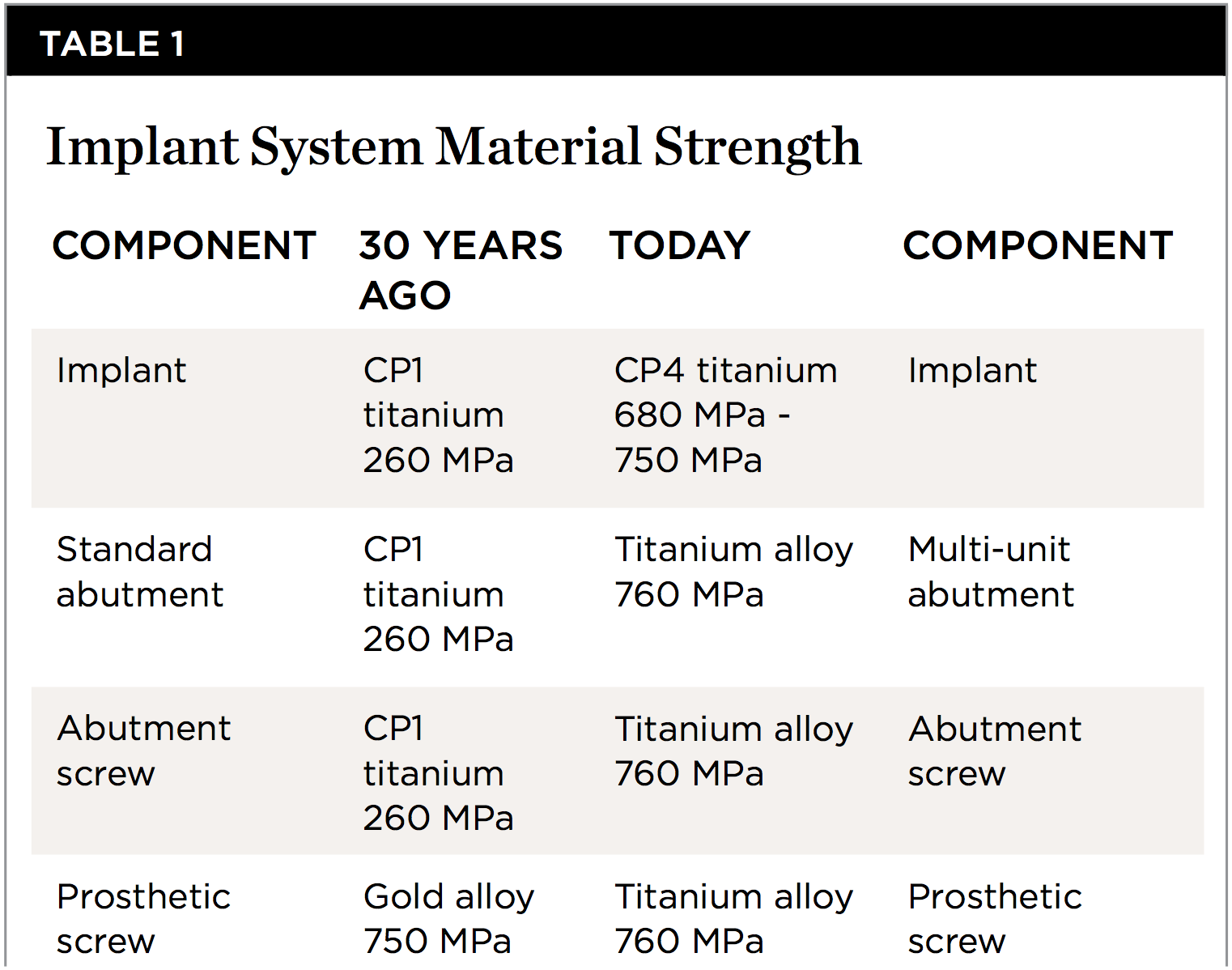 TABLE 1

Implant System Material Strength

| COMPONENT | 30 YEARS AGO | TODAY | COMPONENT |
|---|---|---|---|
| Implant | CP1 titanium 260 MPa | CP4 titanium 680 MPa - 750 MPa | Implant |
| Standard abutment | CP1 titanium 260 MPa | Titanium alloy 760 MPa | Multi-unit abutment |
| Abutment screw | CP1 titanium 260 MPa | Titanium alloy 760 MPa | Abutment screw |
| Prosthetic screw | Gold alloy 750 MPa | Titanium alloy 760 MPa | Prosthetic screw |